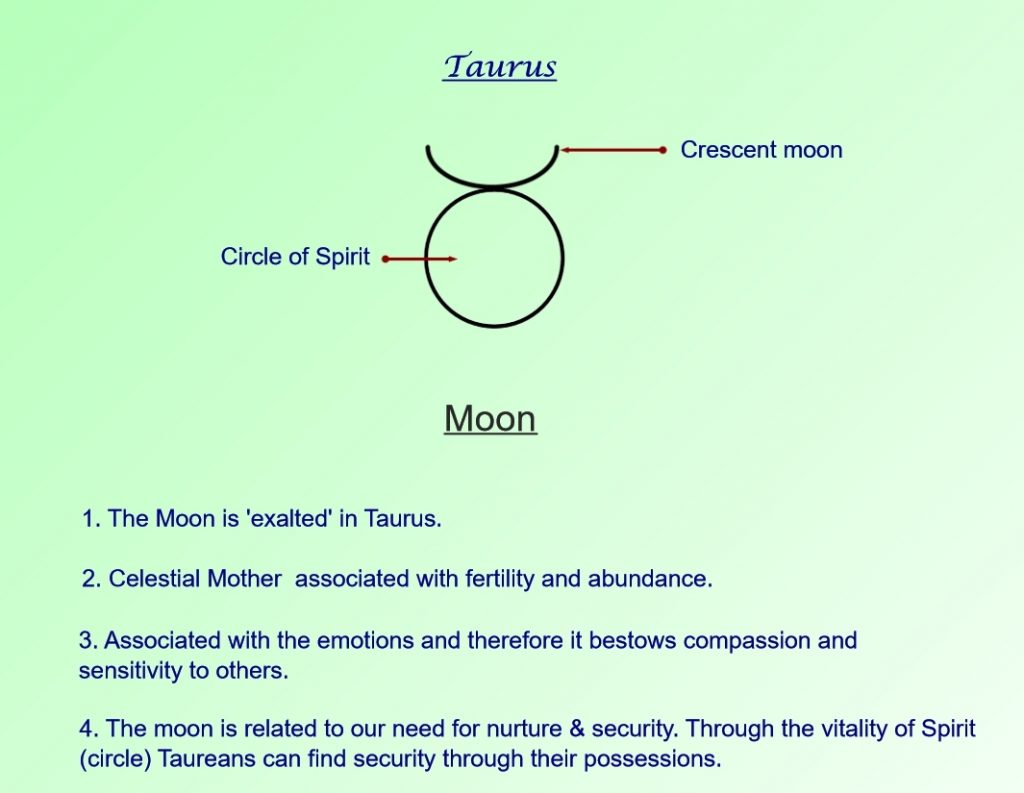 Taurus

Crescent moon

Circle of Spirit

Moon

1. The Moon is 'exalted' in Taurus.

2. Celestial Mother associated with fertility and abundance.

3. Associated with the emotions and therefore it bestows compassion and sensitivity to others.

4. The moon is related to our need for nurture & security. Through the vitality of Spirit (circle) Taureans can find security through their possessions.